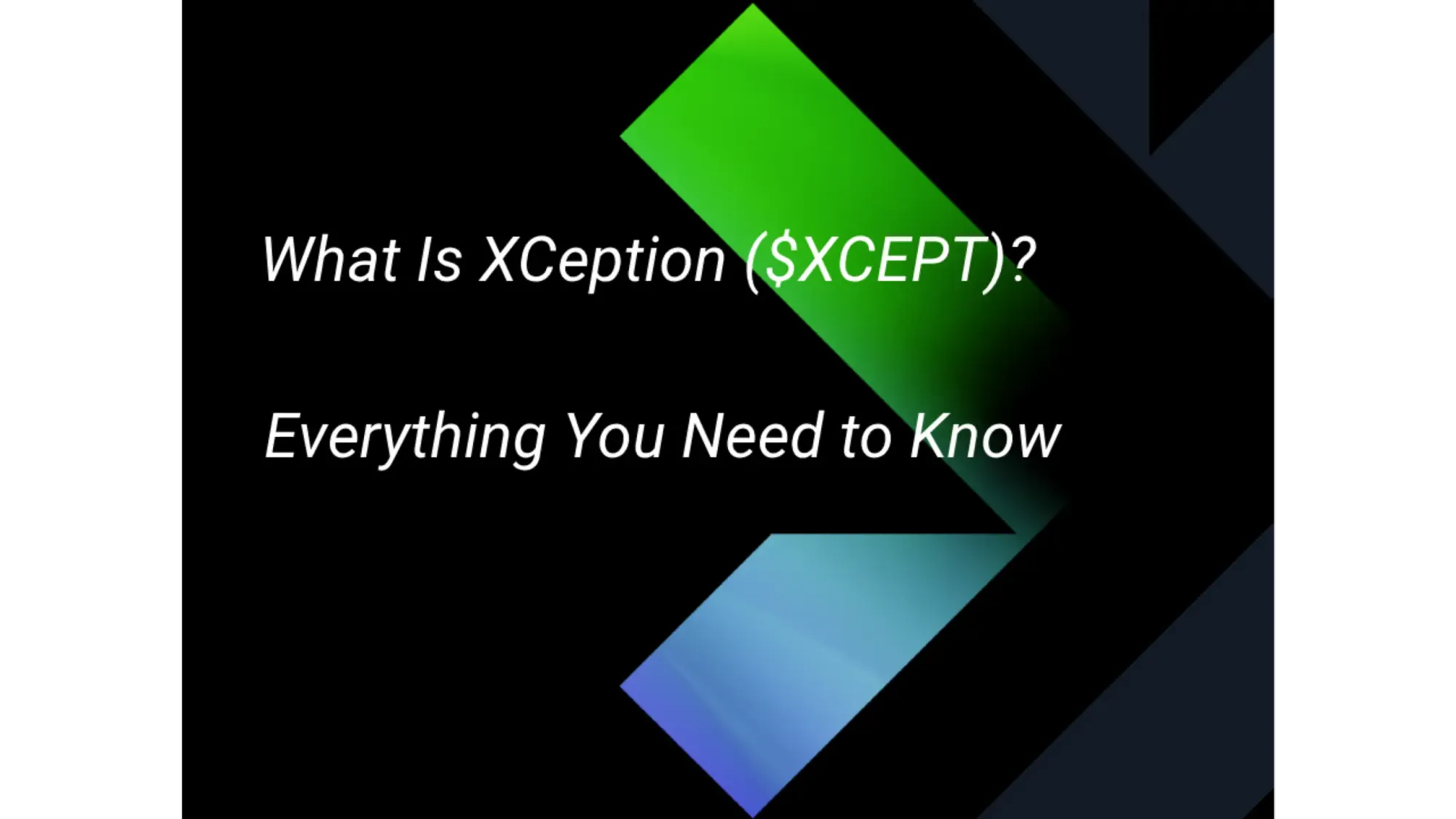 What Is XCeption (\$XCEPT)?

Everything You Need to Know